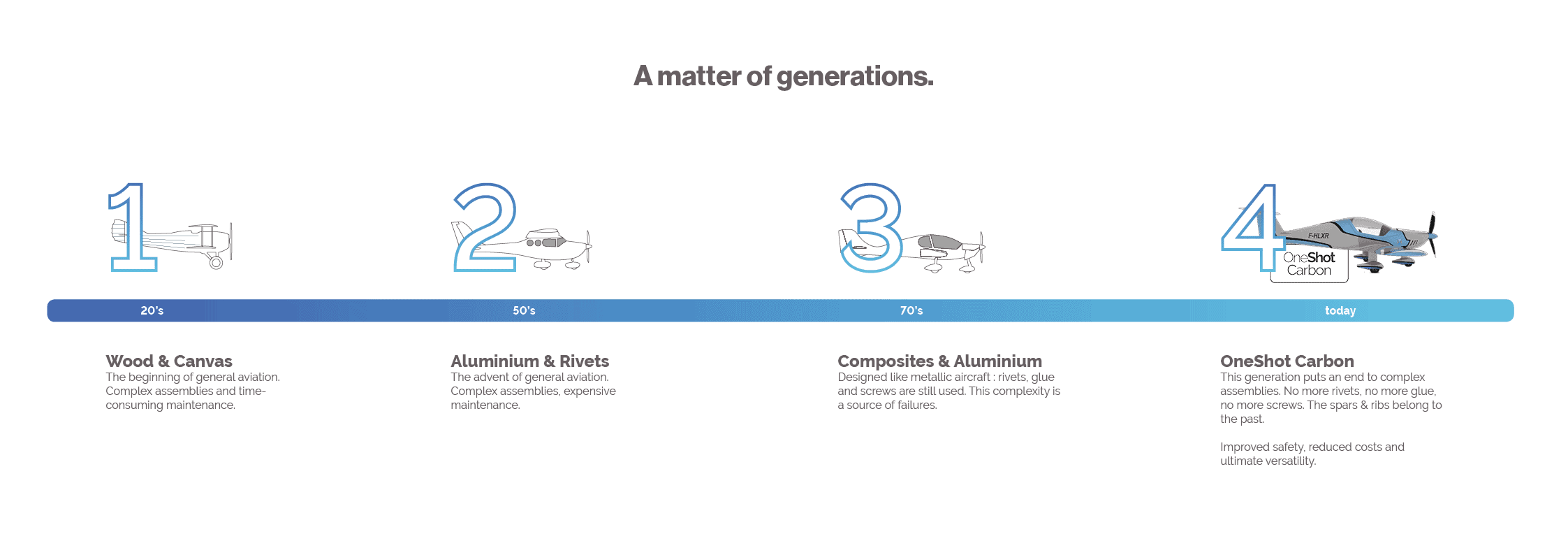 A matter of generations.

1

2

3

4

F-HLXR

OneShot Carbon

20's

50's

70's

today

Wood & Canvas
The beginning of general aviation. Complex assemblies and time-consuming maintenance.

Aluminium & Rivets
The advent of general aviation. Complex assemblies, expensive maintenance.

Composites & Aluminium
Designed like metallic aircraft : rivets, glue and screws are still used. This complexity is a source of failures.

OneShot Carbon
This generation puts an end to complex assemblies. No more rivets, no more glue, no more screws. The spars & ribs belong to the past.

Improved safety, reduced costs and ultimate versatility.